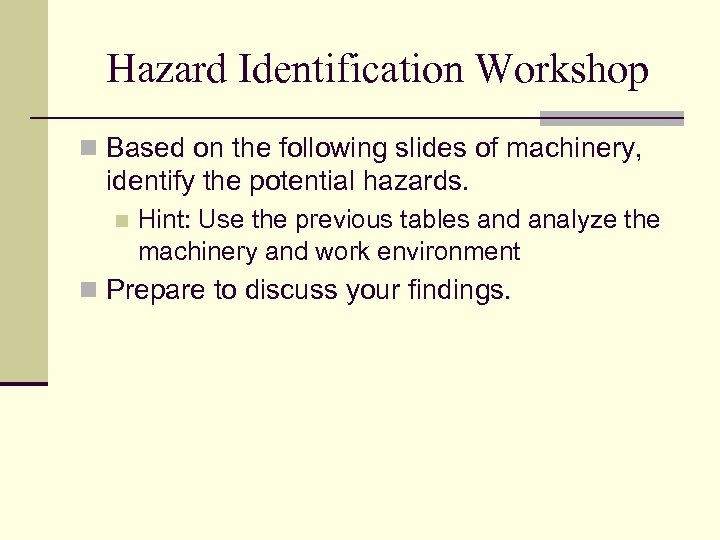 Hazard Identification Workshop

Based on the following slides of machinery, identify the potential hazards.

Hint: Use the previous tables and analyze the machinery and work environment

Prepare to discuss your findings.